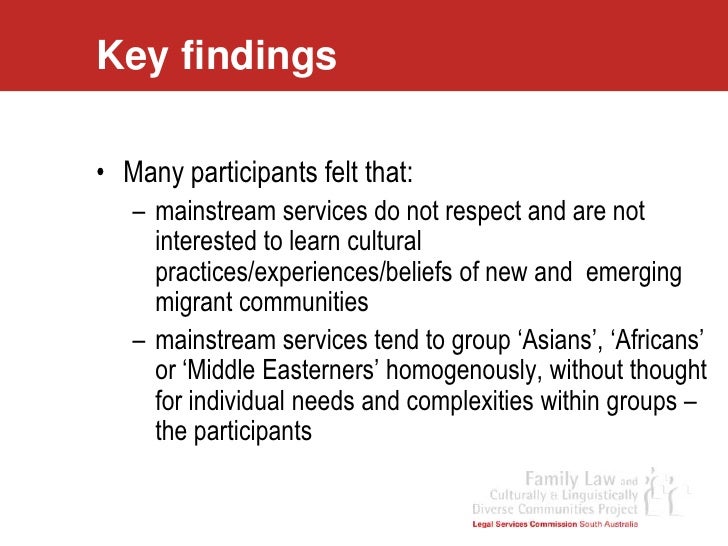 Key findings

• Many participants felt that:
– mainstream services do not respect and are not interested to learn cultural practices/experiences/beliefs of new and emerging migrant communities
– mainstream services tend to group ‘Asians’, ‘Africans’ or ‘Middle Easterners’ homogenously, without thought for individual needs and complexities within groups – the participants

Family Law and Culturally & Linguistically Diverse Communities Project
Legal Services Commission South Australia